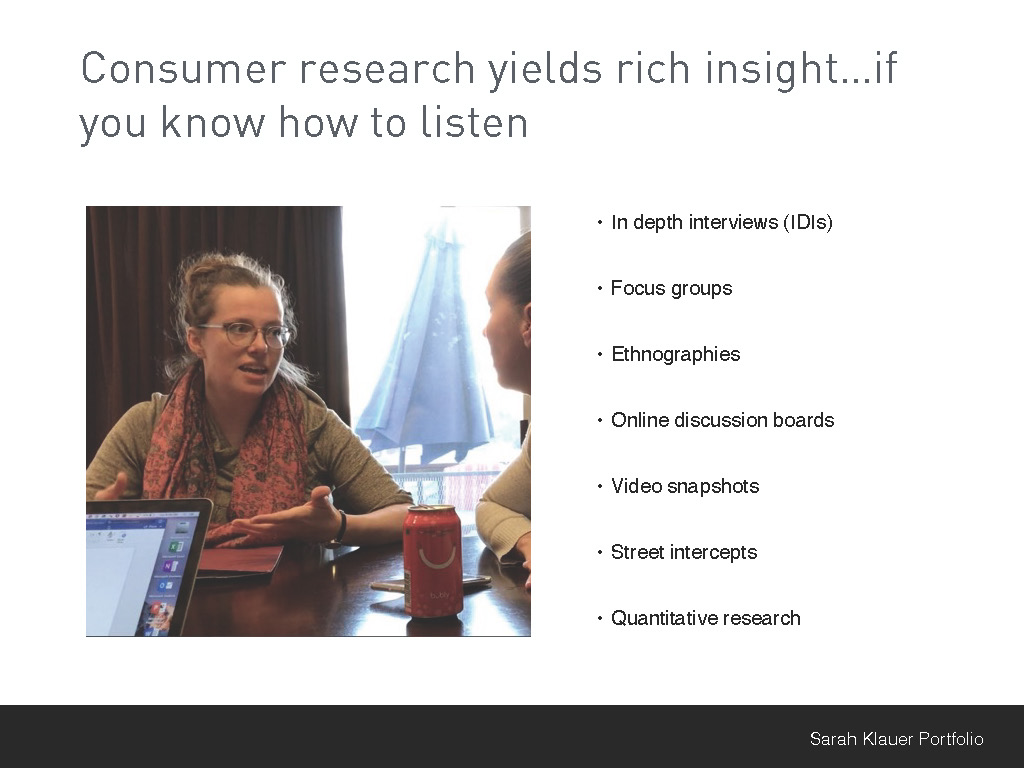 Consumer research yields rich insight…if you know how to listen

• In depth interviews (IDIs)

• Focus groups

• Ethnographies

• Online discussion boards

• Video snapshots

• Street intercepts

• Quantitative research

Sarah Klauer Portfolio